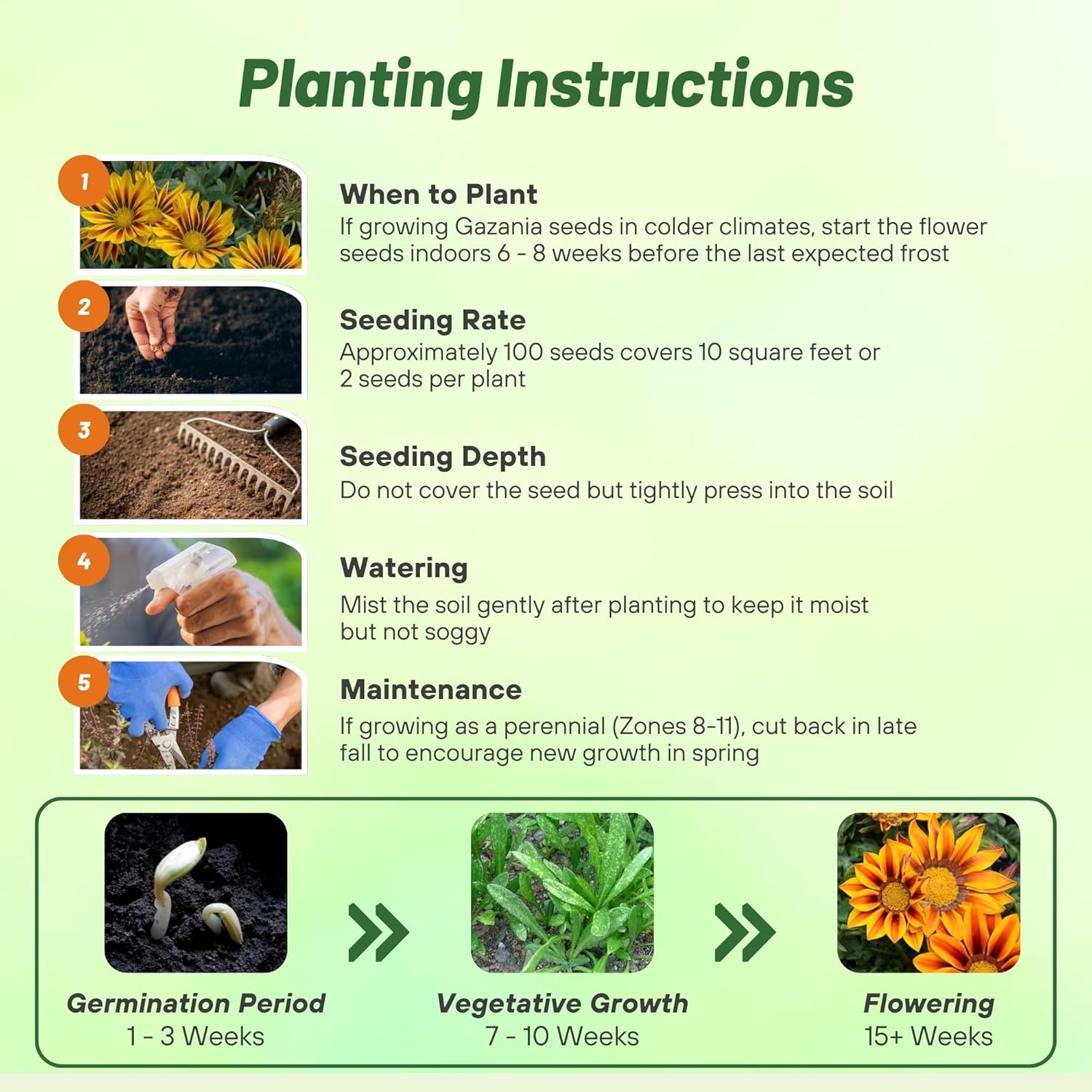 Planting Instructions

1

When to Plant
If growing Gazania seeds in colder climates, start the flower seeds indoors 6 - 8 weeks before the last expected frost

2

Seeding Rate
Approximately 100 seeds covers 10 square feet or 2 seeds per plant

3

Seeding Depth
Do not cover the seed but tightly press into the soil

4

Watering
Mist the soil gently after planting to keep it moist but not soggy

5

Maintenance
If growing as a perennial (Zones 8-11), cut back in late fall to encourage new growth in spring

Germination Period
1 - 3 Weeks

Vegetative Growth
7 - 10 Weeks

Flowering
15+ Weeks